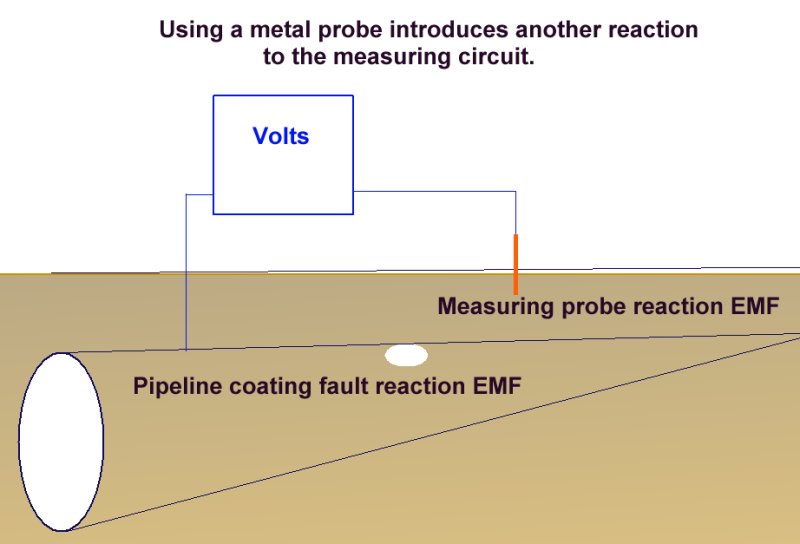 Using a metal probe introduces another reaction to the measuring circuit.

Volts

Measuring probe reaction EMF

Pipeline coating fault reaction EMF